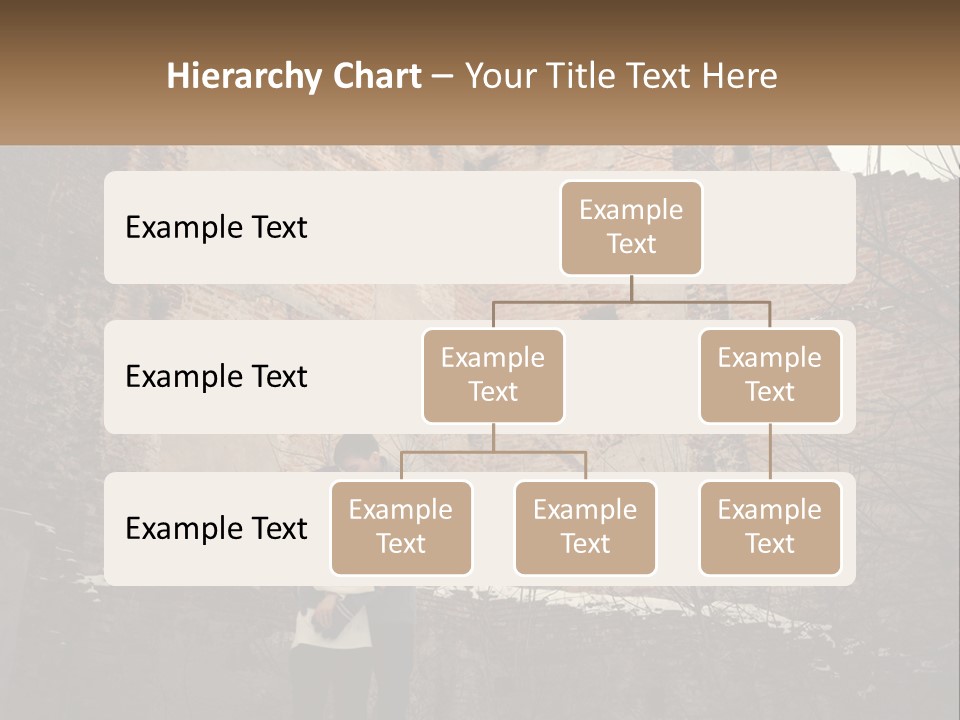 Hierarchy Chart – Your Title Text Here

Example Text

Example Text

Example Text

Example Text

Example Text

Example Text

Example Text

Example Text

Example Text